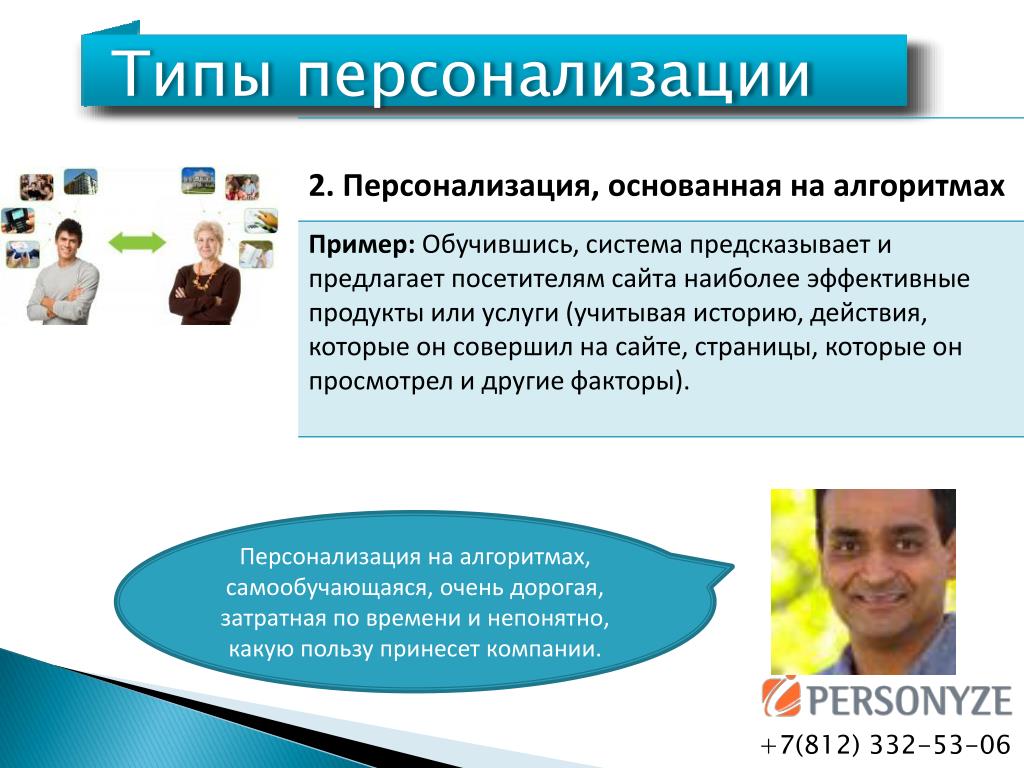 Типы персонализации

2. Персонализация, основанная на алгоритмах

Пример: Обучившись, система предсказывает и предлагает посетителям сайта наиболее эффективные продукты или услуги (учитывая историю, действия, которые он совершил на сайте, страницы, которые он просмотрел и другие факторы).

Персонализация на алгоритмах, самообучающаяся, очень дорогая, затратная по времени и непонятно, какую пользу принесет компании.

PERSONYZE

+7(812) 332-53-06